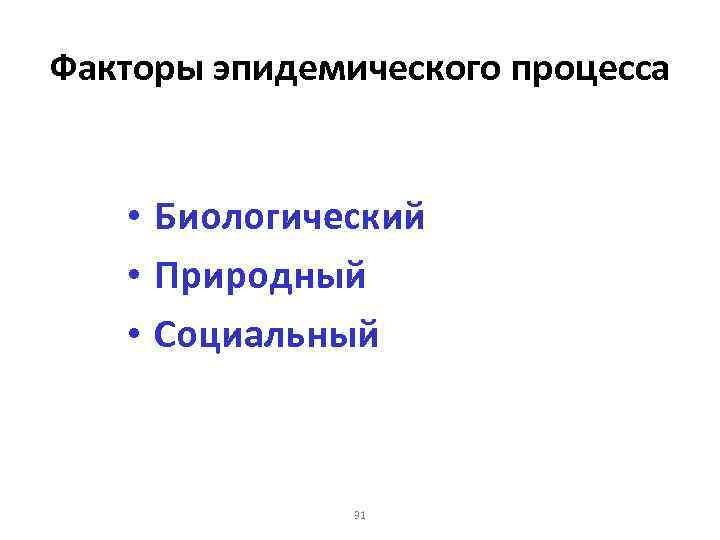 Факторы эпидемического процесса

• Биологический
• Природный
• Социальный

31